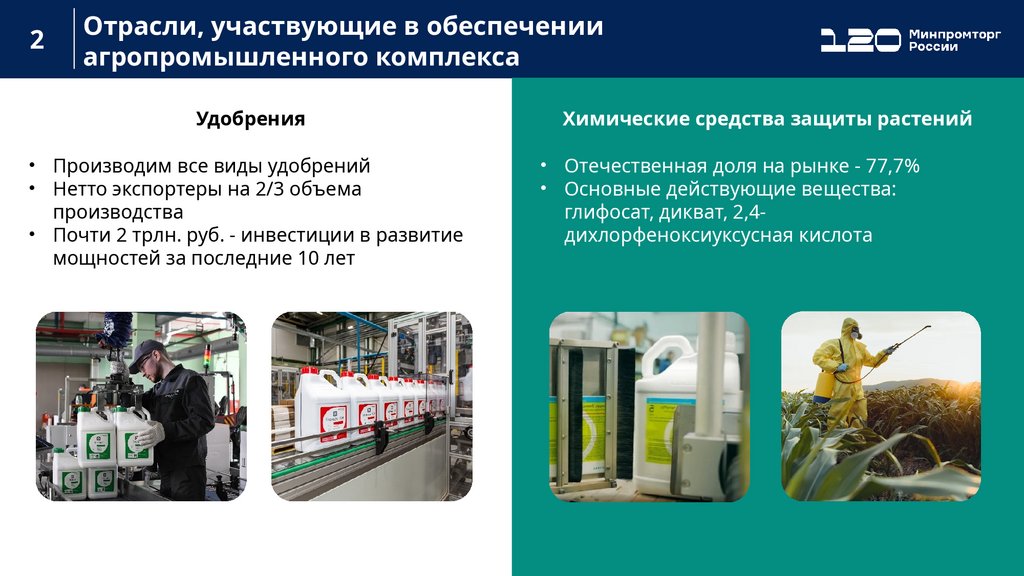 2

Отрасли, участвующие в обеспечении агропромышленного комплекса

120 Минпромторг России

Удобрения

• Производим все виды удобрений
• Нетто экспортеры на 2/3 объема производства
• Почти 2 трлн. руб. - инвестиции в развитие мощностей за последние 10 лет

Химические средства защиты растений

• Отечественная доля на рынке - 77,7%
• Основные действующие вещества: глифосат, дикват, 2,4-дихлорфеноксиуксусная кислота